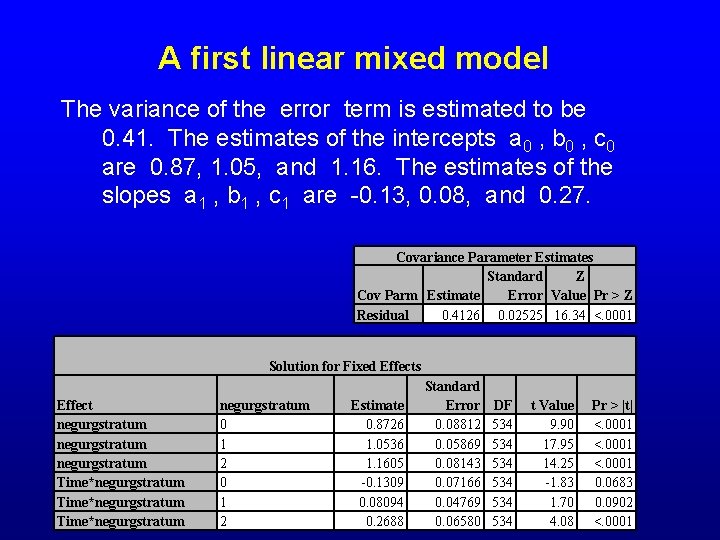 A first linear mixed model

The variance of the error term is estimated to be 0.41. The estimates of the intercepts $a_0$ , $b_0$ , $c_0$ are 0.87, 1.05, and 1.16. The estimates of the slopes $a_1$ , $b_1$ , $c_1$ are -0.13, 0.08, and 0.27.

Covariance Parameter Estimates

| Cov Parm | Estimate | Standard Error | Z Value | Pr > Z |
|---|---|---|---|---|
| Residual | 0.4126 | 0.02525 | 16.34 | <.0001 |

Solution for Fixed Effects

| Effect | negurgstratum | Estimate | Standard Error | DF | t Value | Pr > \|t\| |
|---|---|---|---|---|---|---|
| negurgstratum | 0 | 0.8726 | 0.08812 | 534 | 9.90 | <.0001 |
| negurgstratum | 1 | 1.0536 | 0.05869 | 534 | 17.95 | <.0001 |
| negurgstratum | 2 | 1.1605 | 0.08143 | 534 | 14.25 | <.0001 |
| Time*negurgstratum | 0 | -0.1309 | 0.07166 | 534 | -1.83 | 0.0683 |
| Time*negurgstratum | 1 | 0.08094 | 0.04769 | 534 | 1.70 | 0.0902 |
| Time*negurgstratum | 2 | 0.2688 | 0.06580 | 534 | 4.08 | <.0001 |